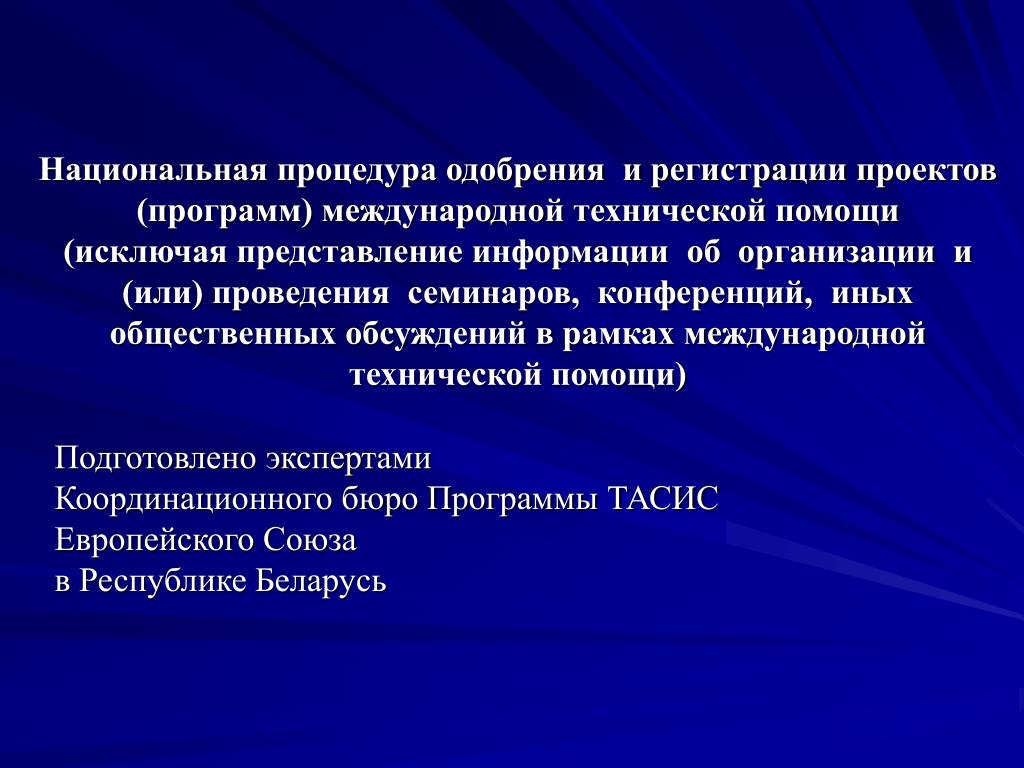 Национальная процедура одобрения и регистрации проектов (программ) международной технической помощи (исключая представление информации об организации и (или) проведения семинаров, конференций, иных общественных обсуждений в рамках международной технической помощи)

Подготовлено экспертами
Координационного бюро Программы ТАСИС
Европейского Союза
в Республике Беларусь